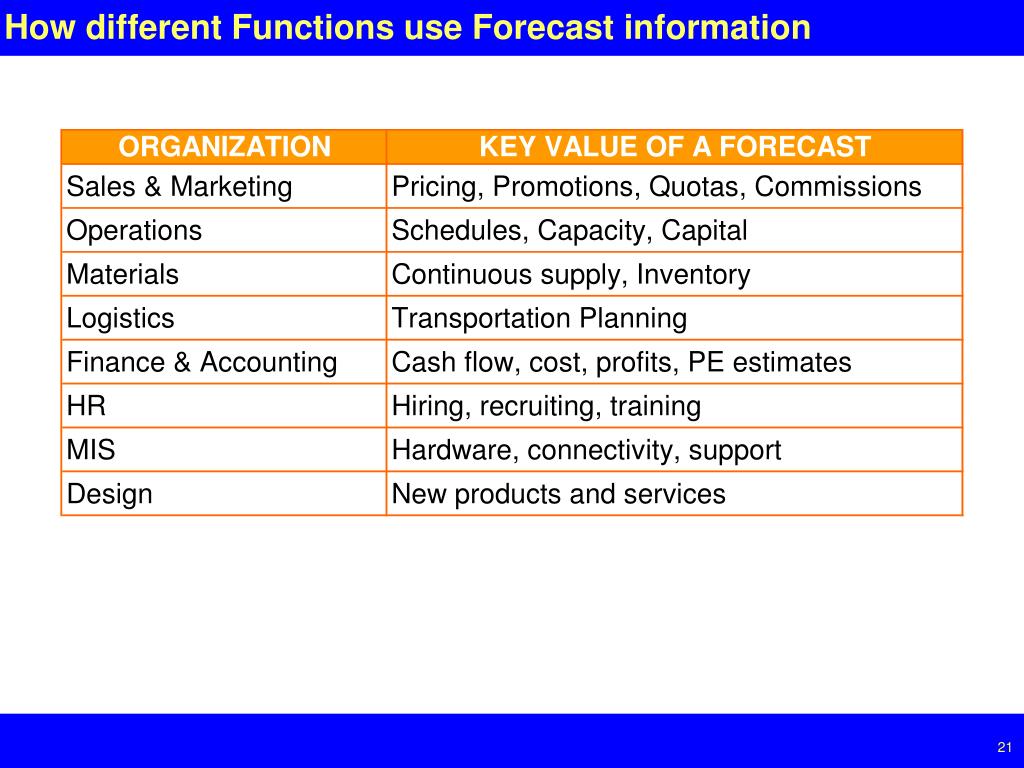 How different Functions use Forecast information

| ORGANIZATION | KEY VALUE OF A FORECAST |
|---|---|
| Sales & Marketing | Pricing, Promotions, Quotas, Commissions |
| Operations | Schedules, Capacity, Capital |
| Materials | Continuous supply, Inventory |
| Logistics | Transportation Planning |
| Finance & Accounting | Cash flow, cost, profits, PE estimates |
| HR | Hiring, recruiting, training |
| MIS | Hardware, connectivity, support |
| Design | New products and services |

21